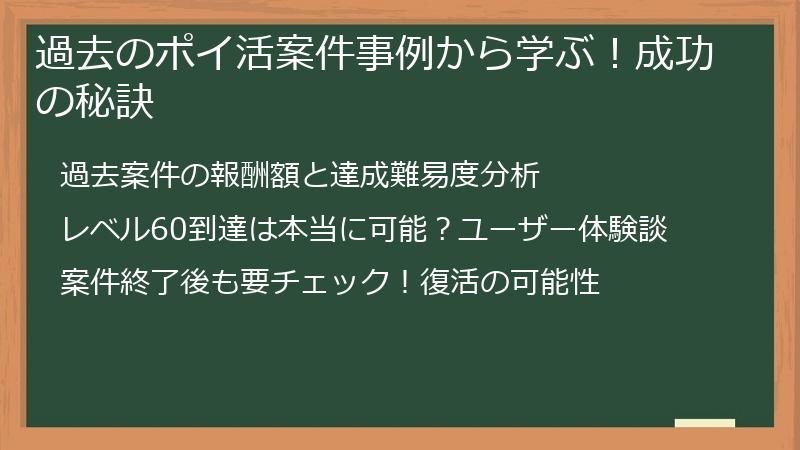 過去のポイ活案件事例から学ぶ！成功の秘訣

過去案件の報酬額と達成難易度分析

レベル60到達は本当に可能？ユーザー体験談

案件終了後も要チェック！復活の可能性